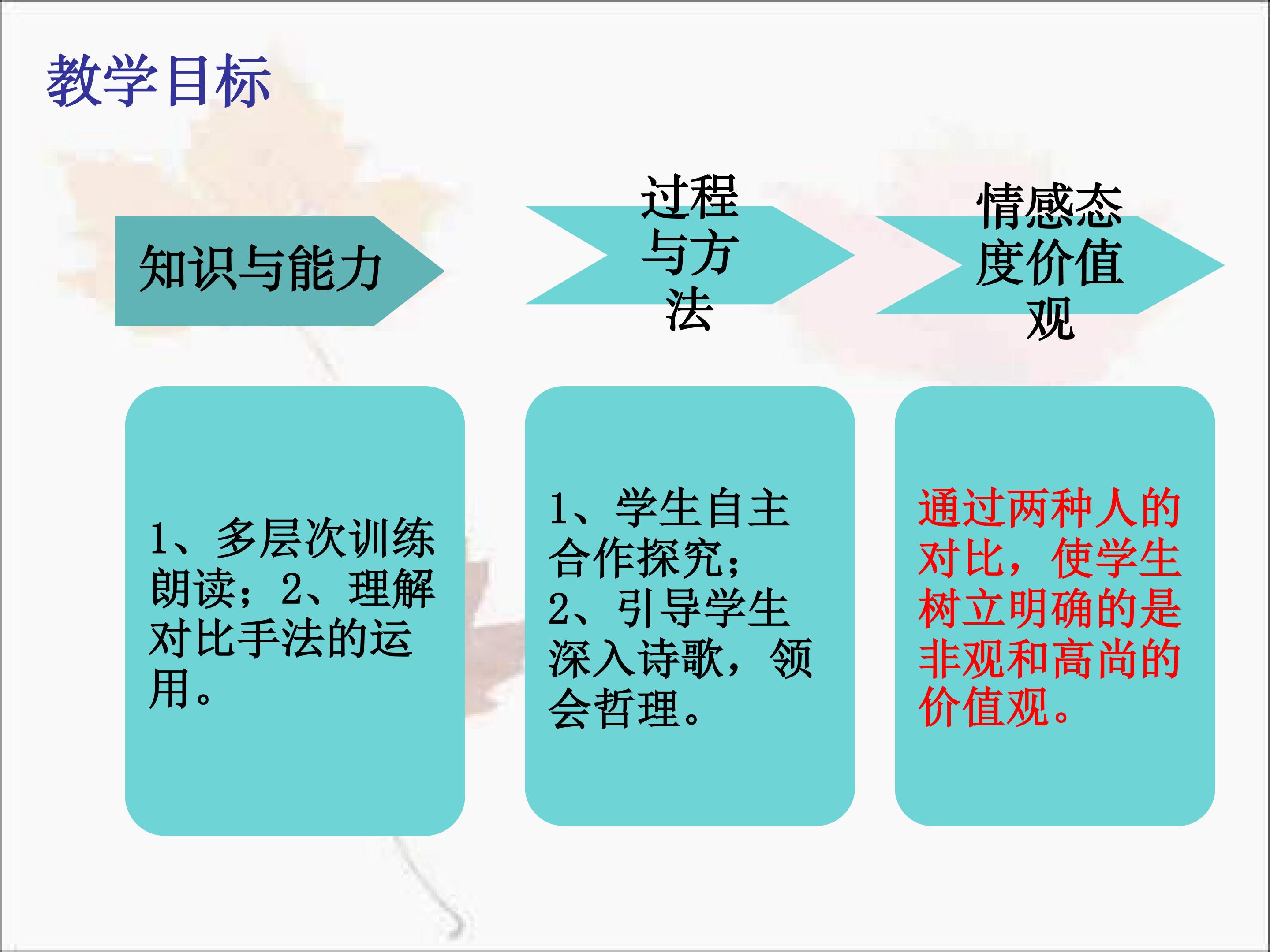 教学目标

知识与能力

过程与方法

情感态度价值观

1、多层次训练朗读；2、理解对比手法的运用。

1、学生自主合作探究；
2、引导学生深入诗歌，领会哲理。

通过两种人的对比，使学生树立明确的是非观和高尚的价值观。